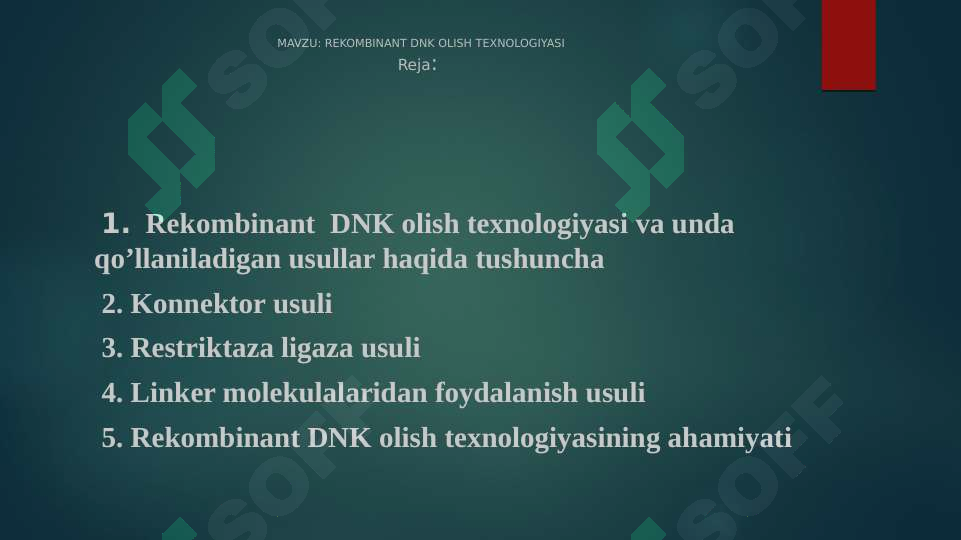 MAVZU: REKOMBINANT DNK OLISH TEXNOLOGIYASI
Reja:

1. Rekombinant DNK olish texnologiyasi va unda qo’llaniladigan usullar haqida tushuncha
2. Konnektor usuli
3. Restriktaza ligaza usuli
4. Linker molekulalaridan foydalanish usuli
5. Rekombinant DNK olish texnologiyasining ahamiyati